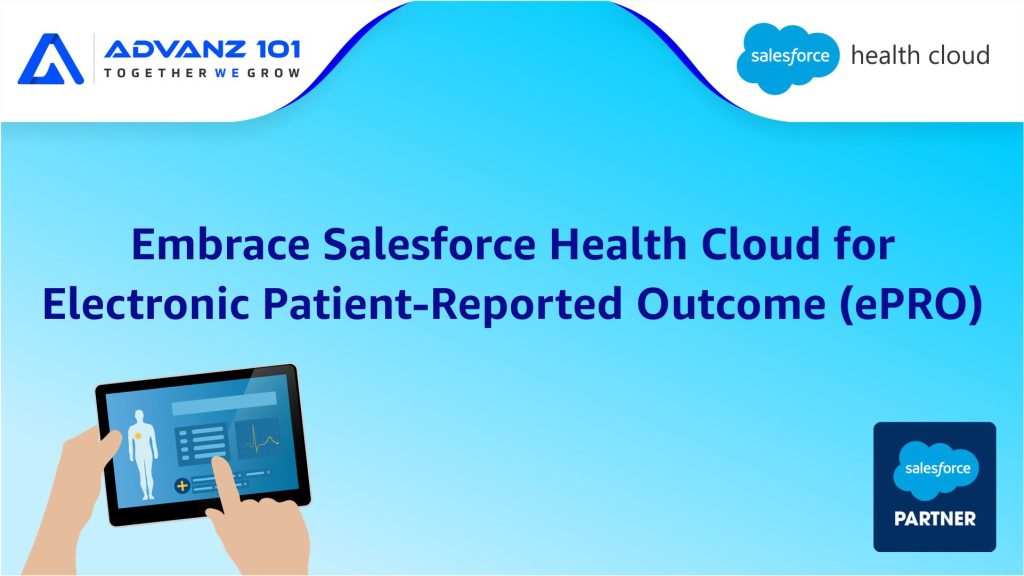 ADVANZ 101
TOGETHER WE GROW

salesforce health cloud

Embrace Salesforce Health Cloud for Electronic Patient-Reported Outcome (ePRO)

salesforce
PARTNER